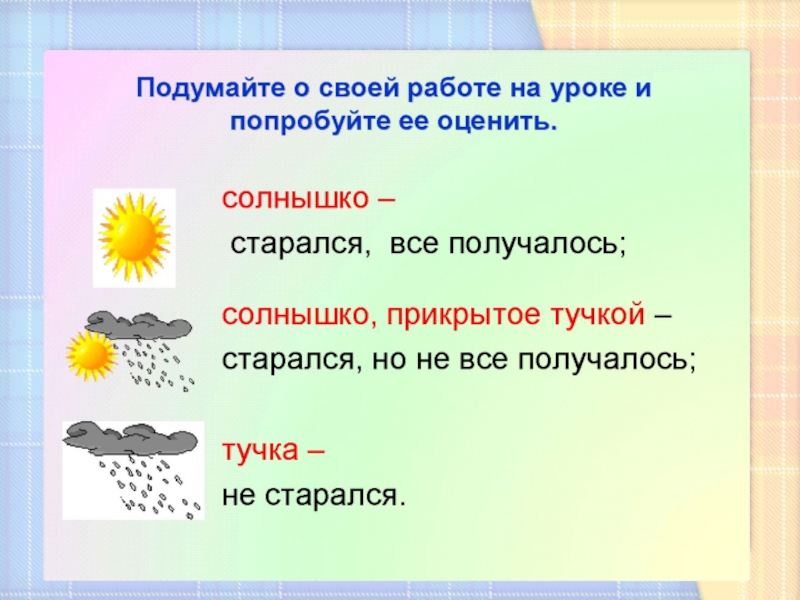 Подумайте о своей работе на уроке и попробуйте ее оценить.

солнышко –
старался, все получалось;

солнышко, прикрытое тучкой –
старался, но не все получалось;

тучка –
не старался.